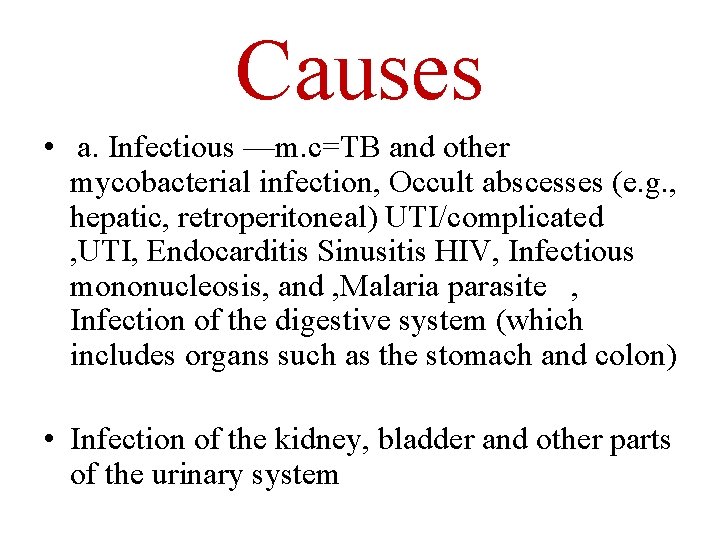 Causes

• a. Infectious —m.c=TB and other mycobacterial infection, Occult abscesses (e.g., hepatic, retroperitoneal) UTI/complicated ,UTI, Endocarditis Sinusitis HIV, Infectious mononucleosis, and ,Malaria parasite , Infection of the digestive system (which includes organs such as the stomach and colon)

• Infection of the kidney, bladder and other parts of the urinary system